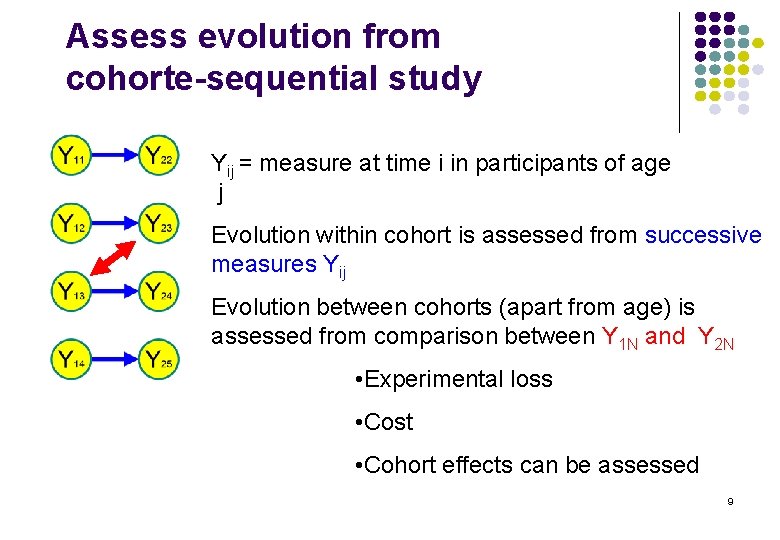 Assess evolution from cohorte-sequential study

$Y_{11}$ $Y_{22}$

$Y_{12}$ $Y_{23}$

$Y_{13}$ $Y_{24}$

$Y_{14}$ $Y_{25}$

$Y_{ij}$ = measure at time i in participants of age j

Evolution within cohort is assessed from successive measures $Y_{ij}$

Evolution between cohorts (apart from age) is assessed from comparison between $Y_{1N}$ and $Y_{2N}$

•Experimental loss

•Cost

•Cohort effects can be assessed

9